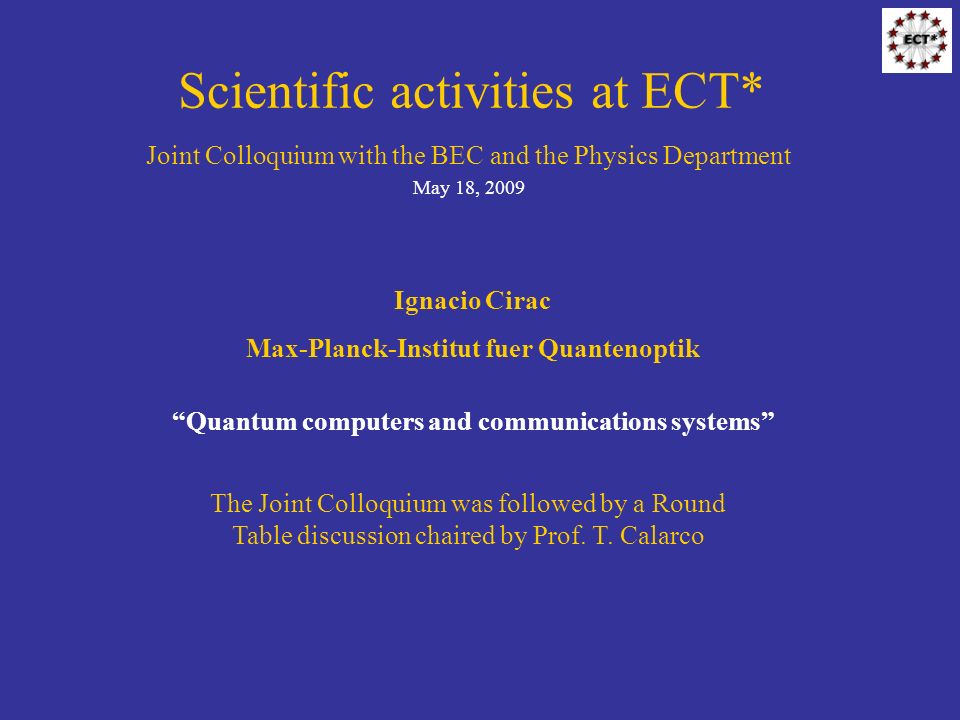 ECT*

Scientific activities at ECT*

Joint Colloquium with the BEC and the Physics Department

May 18, 2009

Ignacio Cirac

Max-Planck-Institut fuer Quantenoptik

“Quantum computers and communications systems”

The Joint Colloquium was followed by a Round Table discussion chaired by Prof. T. Calarco